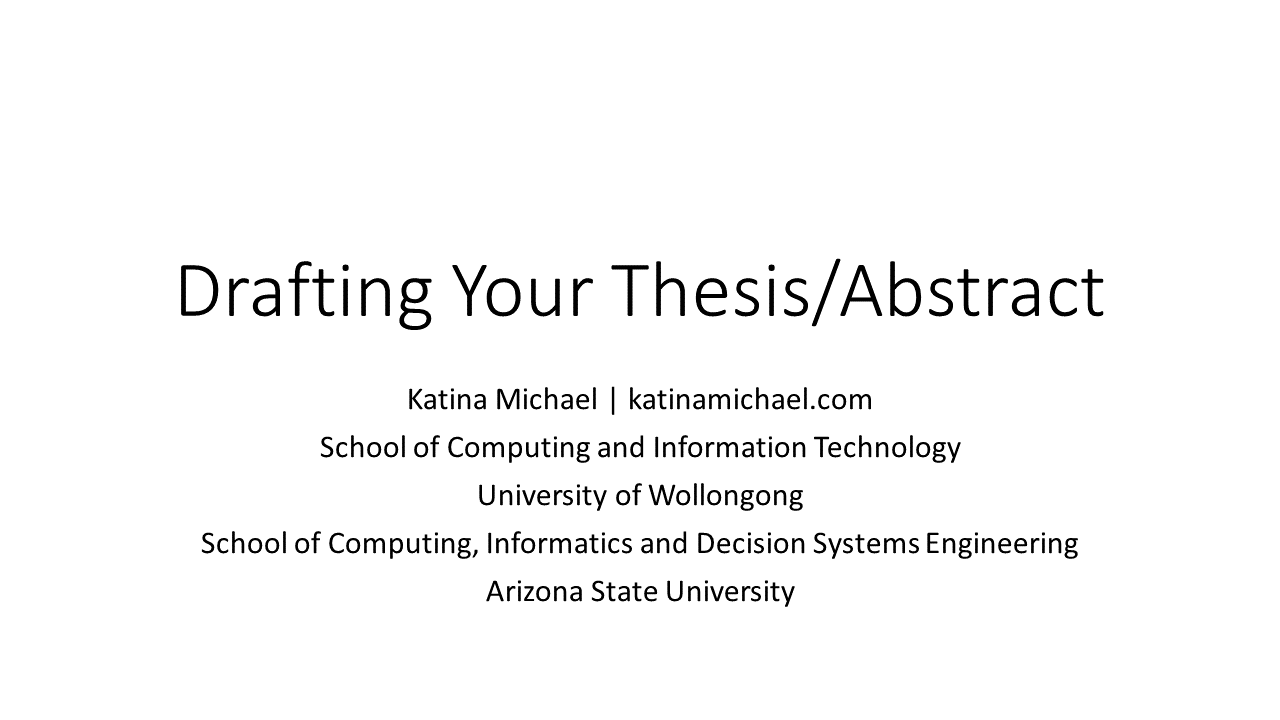 Drafting Your Thesis/Abstract

Katina Michael | katinamichael.com
School of Computing and Information Technology
University of Wollongong
School of Computing, Informatics and Decision Systems Engineering
Arizona State University